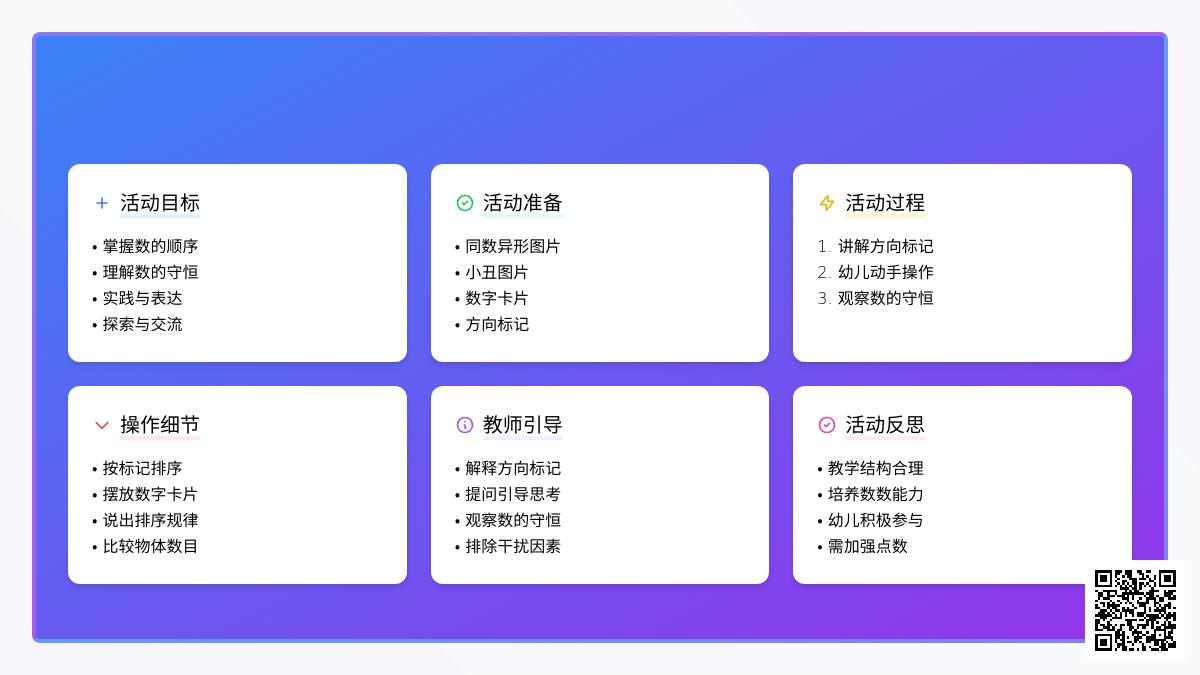 活动目标

• 掌握数的顺序
• 理解数的守恒
• 实践与表达
• 探索与交流

活动准备

• 同数异形图片
• 小丑图片
• 数字卡片
• 方向标记

活动过程

1. 讲解方向标记
2. 幼儿动手操作
3. 观察数的守恒

操作细节

• 按标记排序
• 摆放数字卡片
• 说出排序规律
• 比较物体数目

教师引导

• 解释方向标记
• 提问引导思考
• 观察数的守恒
• 排除干扰因素

活动反思

• 教学结构合理
• 培养数数能力
• 幼儿积极参与
• 需加强点数